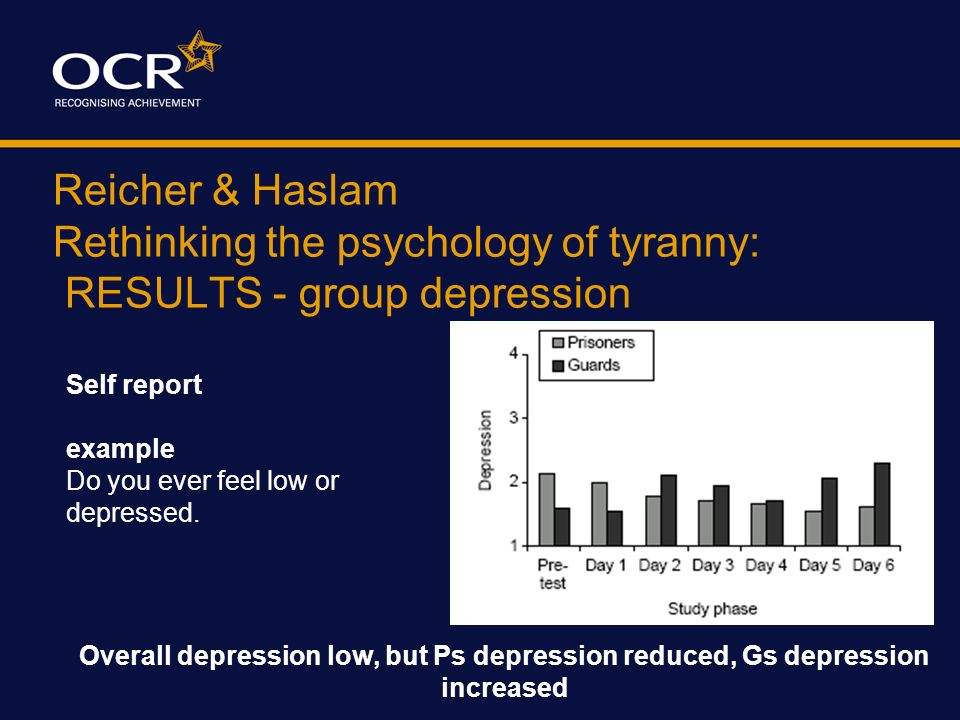 OCR
RECOGNISING ACHIEVEMENT

Reicher & Haslam
Rethinking the psychology of tyranny:
RESULTS - group depression

Self report

example
Do you ever feel low or depressed.

Prisoners
Guards
Depression
4
3
2
1
Pre-test
Day 1
Day 2
Day 3
Day 4
Day 5
Day 6
Study phase

Overall depression low, but Ps depression reduced, Gs depression increased